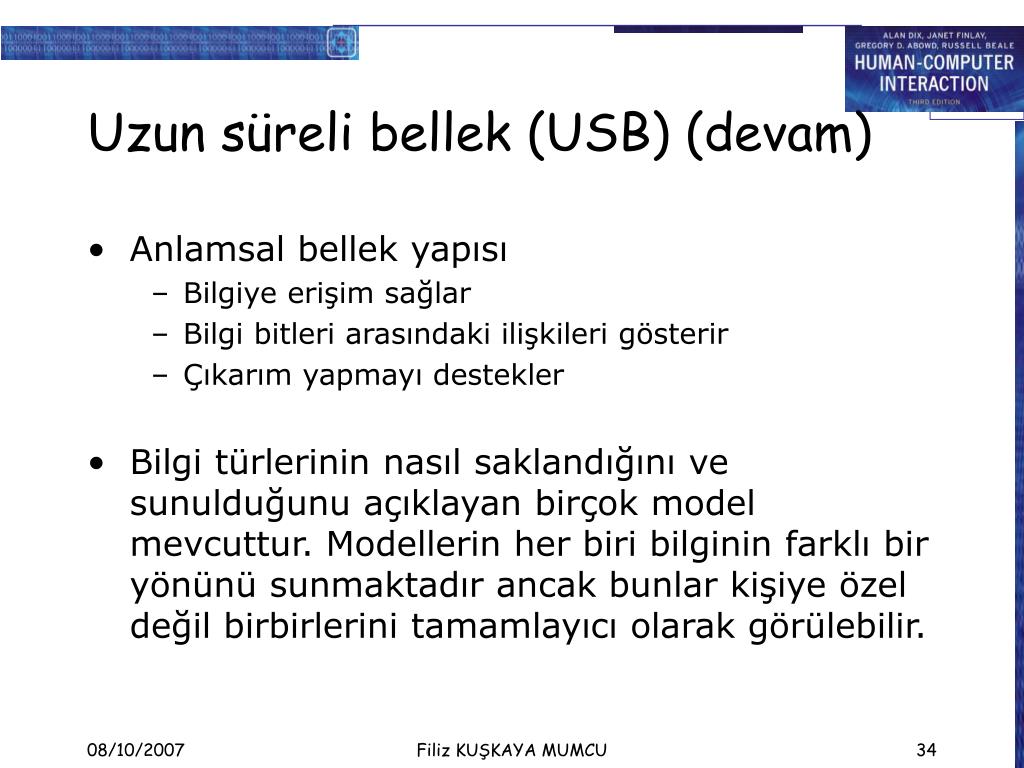 ALAN DIX, JANET FINLAY, GREGORY D. ABOWD, RUSSELL BEALE
HUMAN-COMPUTER INTERACTION
THIRD EDITION

Uzun süreli bellek (USB) (devam)

• Anlamsal bellek yapısı
– Bilgiye erişim sağlar
– Bilgi bitleri arasındaki ilişkileri gösterir
– Çıkarım yapmayı destekler

• Bilgi türlerinin nasıl saklandığını ve sunulduğunu açıklayan birçok model mevcuttur. Modellerin her biri bilginin farklı bir yönünü sunmaktadır ancak bunlar kişiye özel değil birbirlerini tamamlayıcı olarak görülebilir.

08/10/2007 Filiz KUŞKAYA MUMCU 34